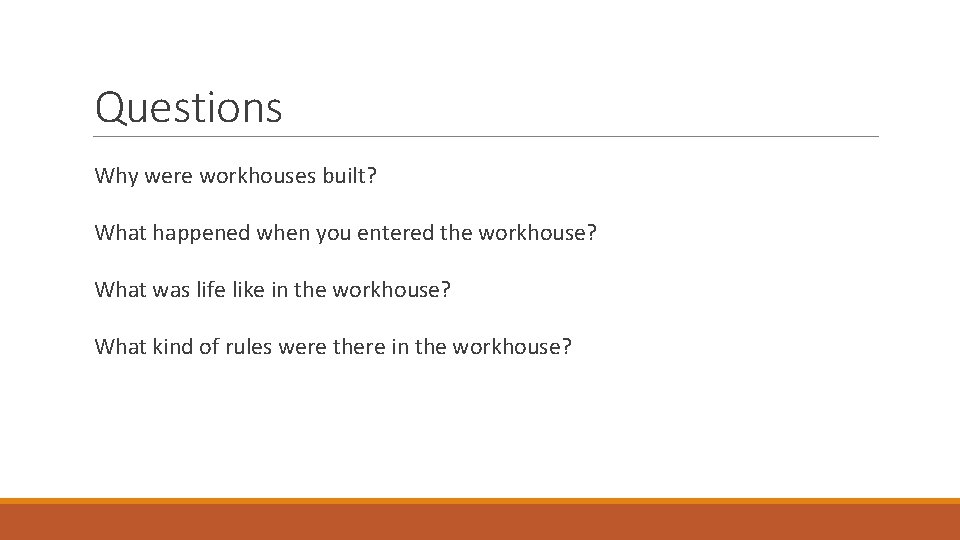 Questions

Why were workhouses built?

What happened when you entered the workhouse?

What was life like in the workhouse?

What kind of rules were there in the workhouse?